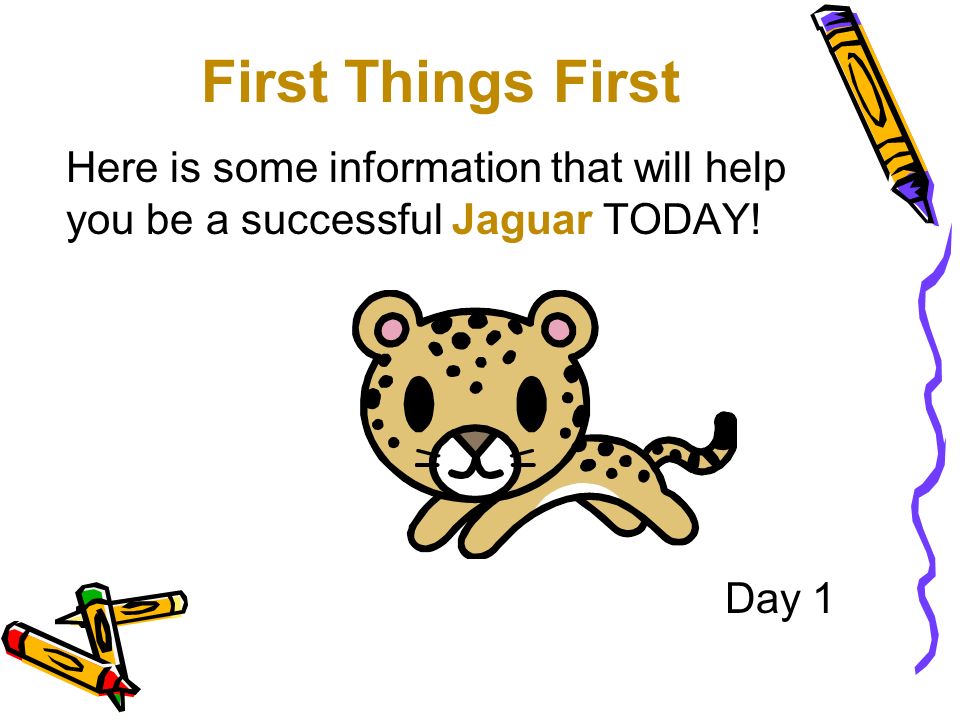 First Things First

Here is some information that will help you be a successful Jaguar TODAY!

Day 1